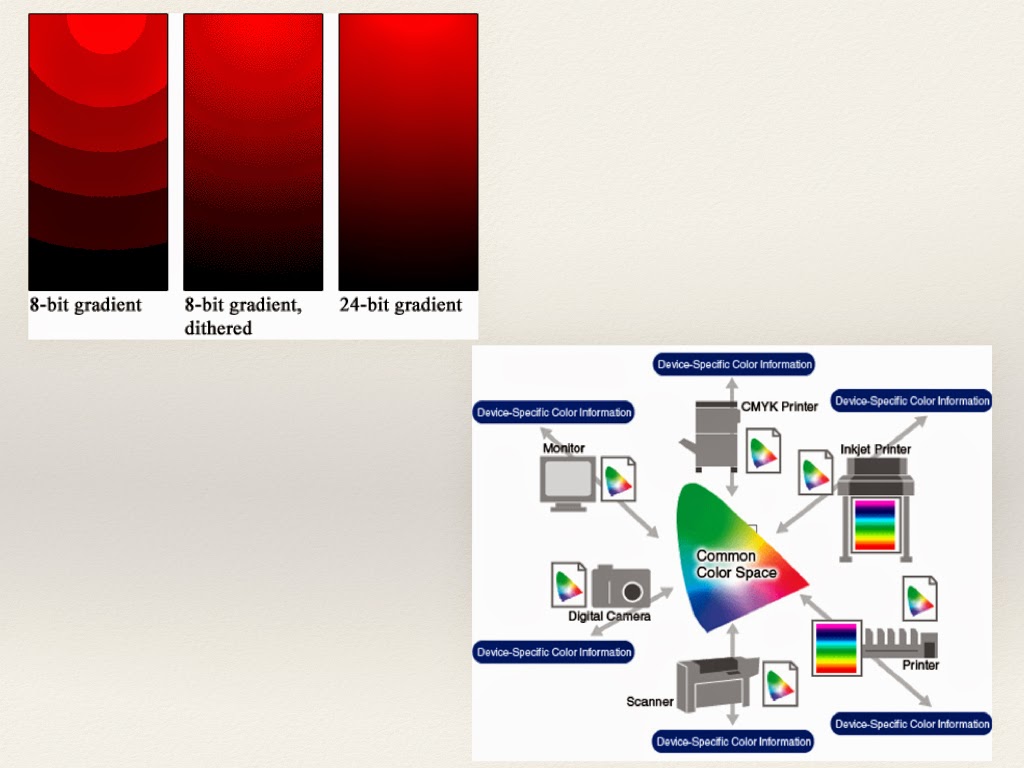 8-bit gradient

8-bit gradient, dithered

24-bit gradient

Device-Specific Color Information

Device-Specific Color Information

CMYK Printer

Device-Specific Color Information

Monitor

Inkjet Printer

Common Color Space

Digital Camera

Device-Specific Color Information

Printer

Scanner

Device-Specific Color Information

Device-Specific Color Information